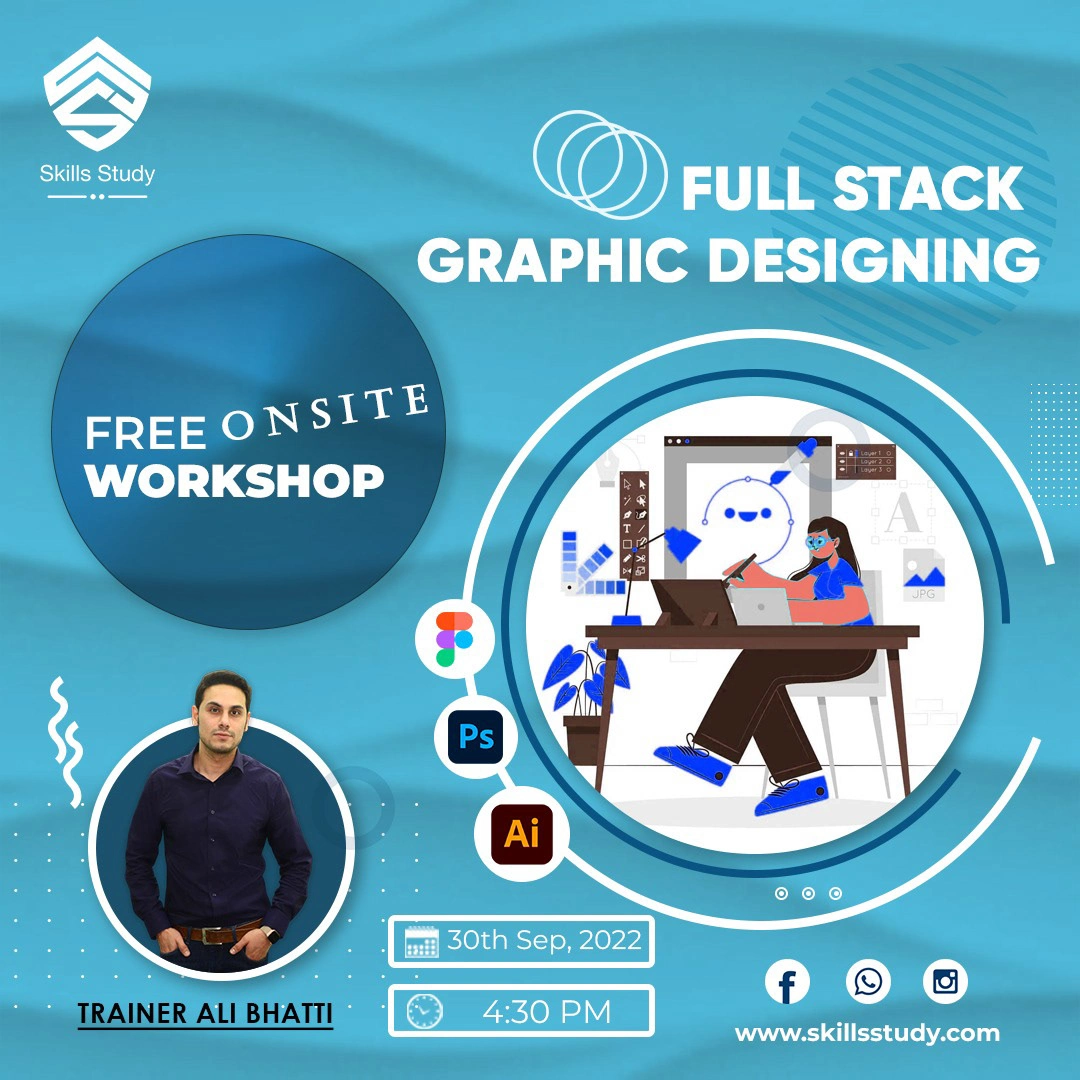 Skills Study

FULL STACK GRAPHIC DESIGNING

FREE ONSITE WORKSHOP

Layer 1
Layer 2
Layer 3

A

JPG

Ps

Ai

TRAINER ALI BHATTI

30th Sep, 2022

4:30 PM

www.skillsstudy.com